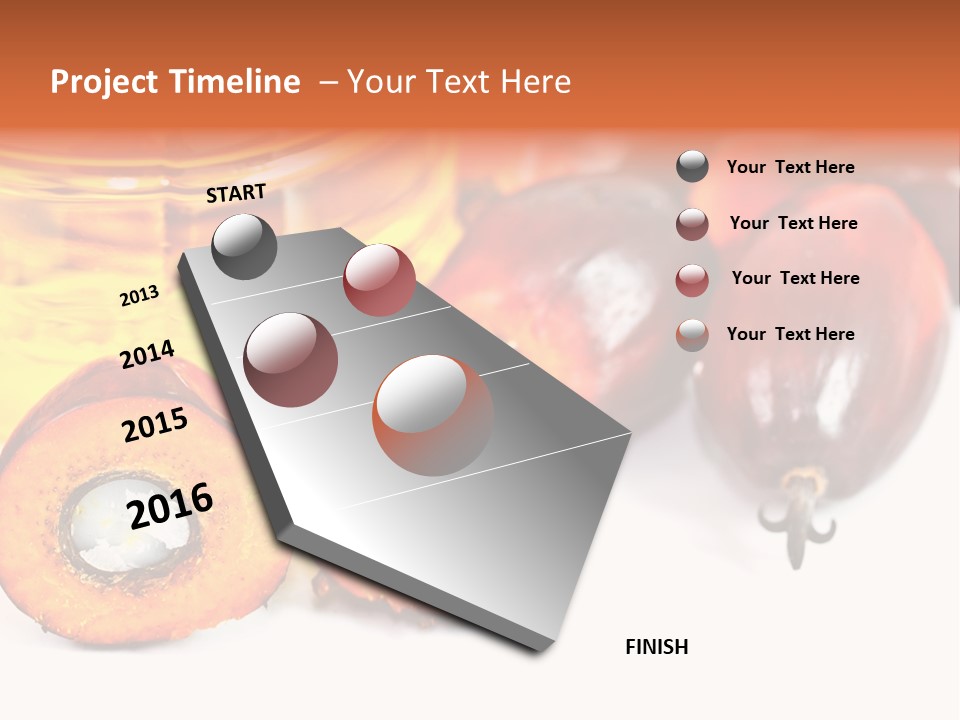 Project Timeline – Your Text Here

START

2013

2014

2015

2016

FINISH

Your Text Here

Your Text Here

Your Text Here

Your Text Here